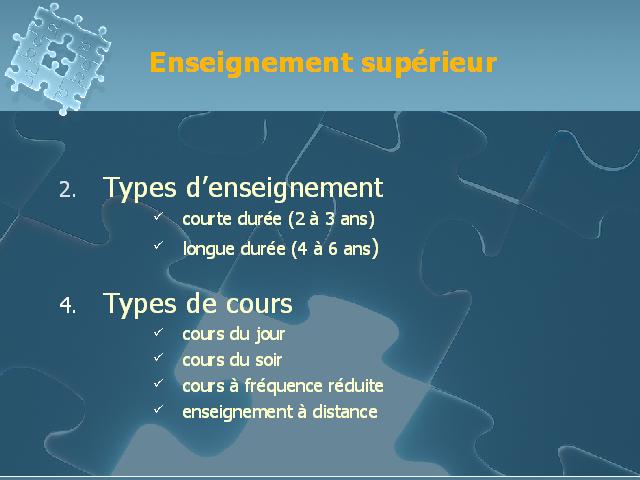 Enseignement supérieur

2. Types d’enseignement

✓ courte durée (2 à 3 ans)
✓ longue durée (4 à 6 ans)

4. Types de cours

✓ cours du jour
✓ cours du soir
✓ cours à fréquence réduite
✓ enseignement à distance